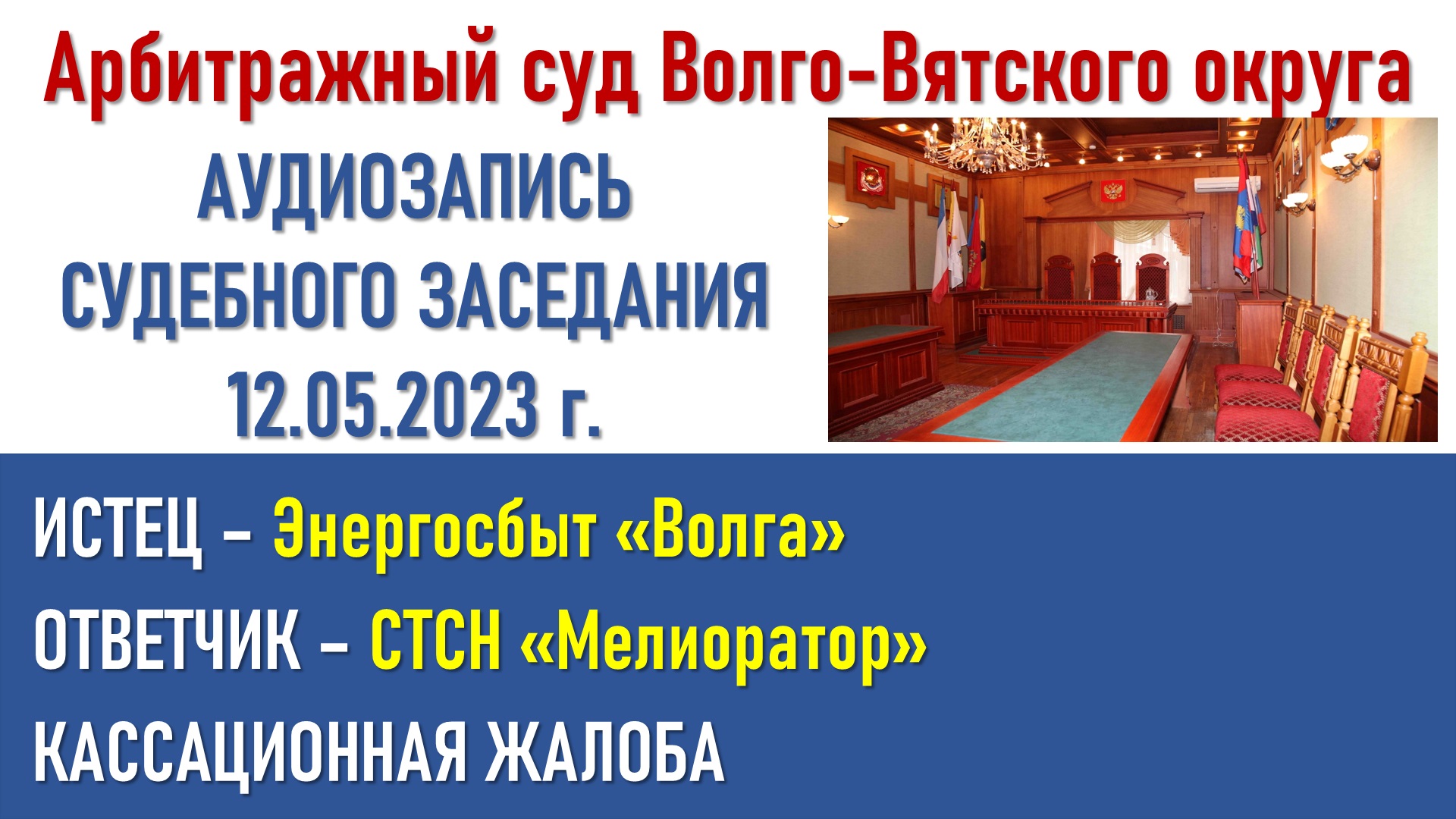 Арбитражный суд Волго-Вятского округа

АУДИОЗАПИСЬ
СУДЕБНОГО ЗАСЕДАНИЯ
12.05.2023 г.

ИСТЕЦ – Энергосбыт «Волга»
ОТВЕТЧИК – СТСН «Мелиоратор»
КАССАЦИОННАЯ ЖАЛОБА